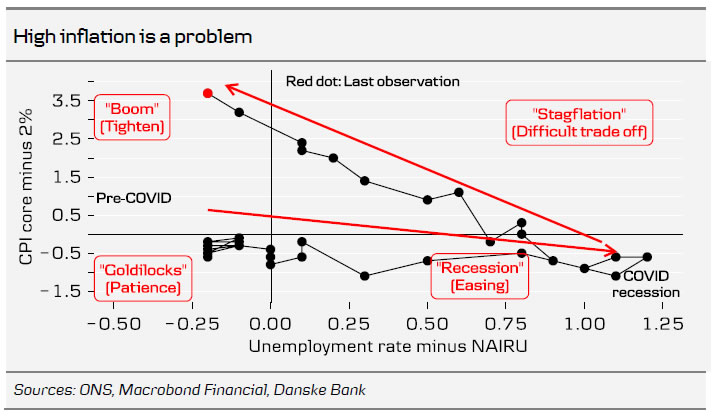 High inflation is a problem

Red dot: Last observation

"Boom"
(Tighten)

"Stagflation"
(Difficult trade off)

Pre-COVID

"Goldilocks"
(Patience)

"Recession"
(Easing)

COVID recession

CPI core minus 2%

3.5
2.5
1.5
0.5
−0.5
−1.5

−0.50
−0.25
0.00
0.25
0.50
0.75
1.00
1.25

Unemployment rate minus NAIRU

Sources: ONS, Macrobond Financial, Danske Bank